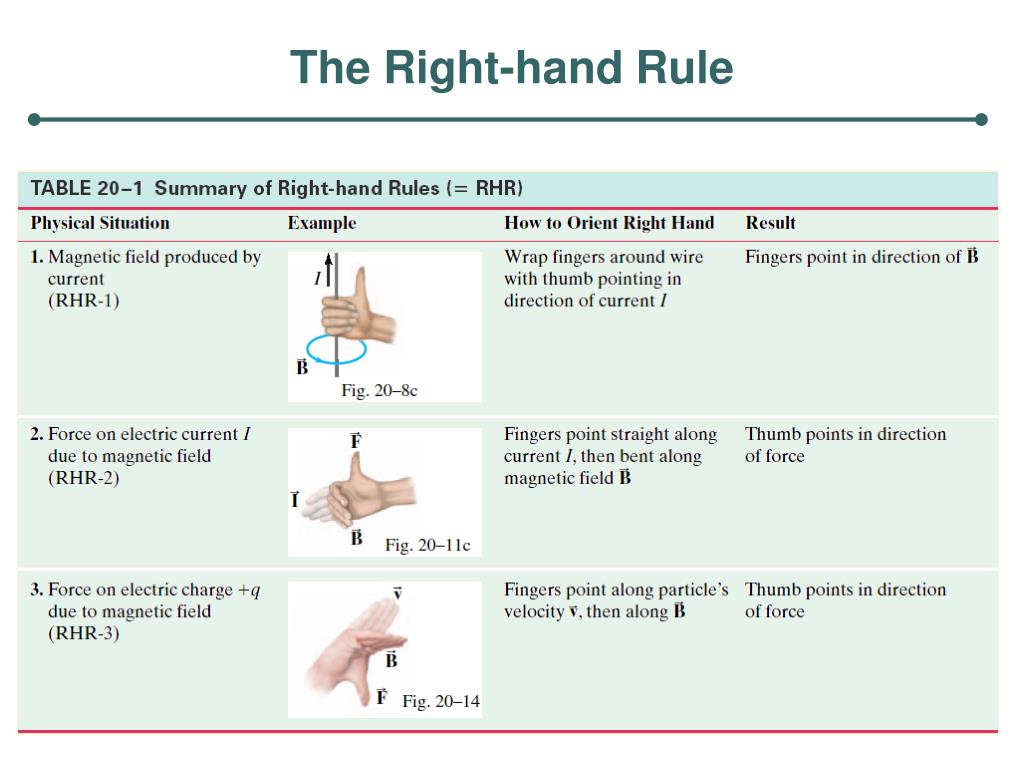 The Right-hand Rule

TABLE 20–1 Summary of Right-hand Rules (= RHR)

| Physical Situation | Example | How to Orient Right Hand | Result |
|---|---|---|---|
| 1. Magnetic field produced by current (RHR-1) | $I$ $\vec{B}$ Fig. 20–8c | Wrap fingers around wire with thumb pointing in direction of current $I$ | Fingers point in direction of $\vec{B}$ |
| 2. Force on electric current $I$ due to magnetic field (RHR-2) | $\vec{F}$ $\vec{I}$ $\vec{B}$ Fig. 20–11c | Fingers point straight along current $I$, then bent along magnetic field $\vec{B}$ | Thumb points in direction of force |
| 3. Force on electric charge $+q$ due to magnetic field (RHR-3) | $\vec{v}$ $\vec{B}$ $\vec{F}$ Fig. 20–14 | Fingers point along particle's velocity $\vec{v}$, then along $\vec{B}$ | Thumb points in direction of force |